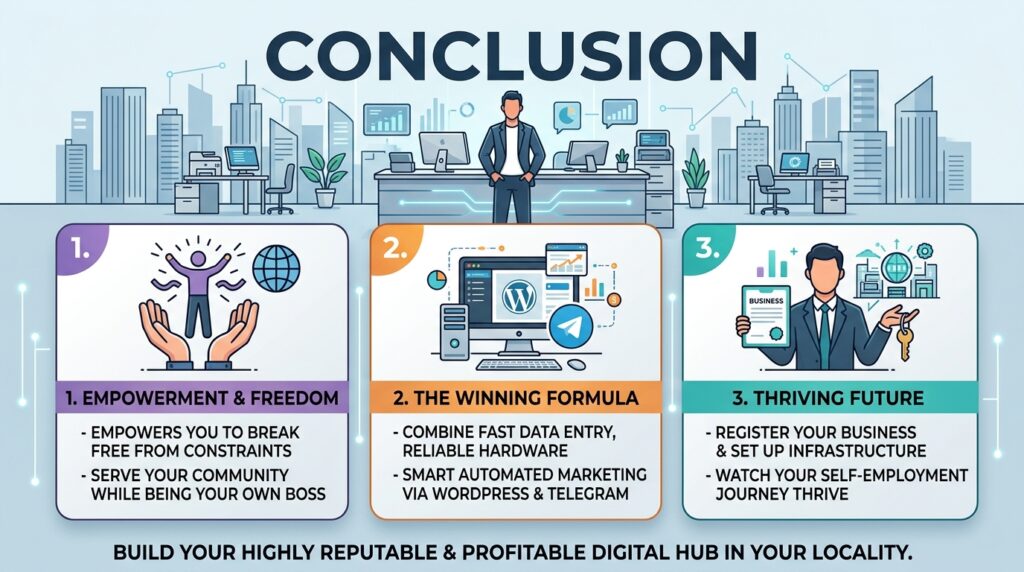 CONCLUSION

1.

1. EMPOWERMENT & FREEDOM

- EMPOWERS YOU TO BREAK FREE FROM CONSTRAINTS
- SERVE YOUR COMMUNITY WHILE BEING YOUR OWN BOSS

2.

2. THE WINNING FORMULA

- COMBINE FAST DATA ENTRY, RELIABLE HARDWARE
- SMART AUTOMATED MARKETING VIA WORDPRESS & TELEGRAM

3.

BUSINESS

3. THRIVING FUTURE

- REGISTER YOUR BUSINESS & SET UP INFRASTRUCTURE
- WATCH YOUR SELF-EMPLOYMENT JOURNEY THRIVE

BUILD YOUR HIGHLY REPUTABLE & PROFITABLE DIGITAL HUB IN YOUR LOCALITY.